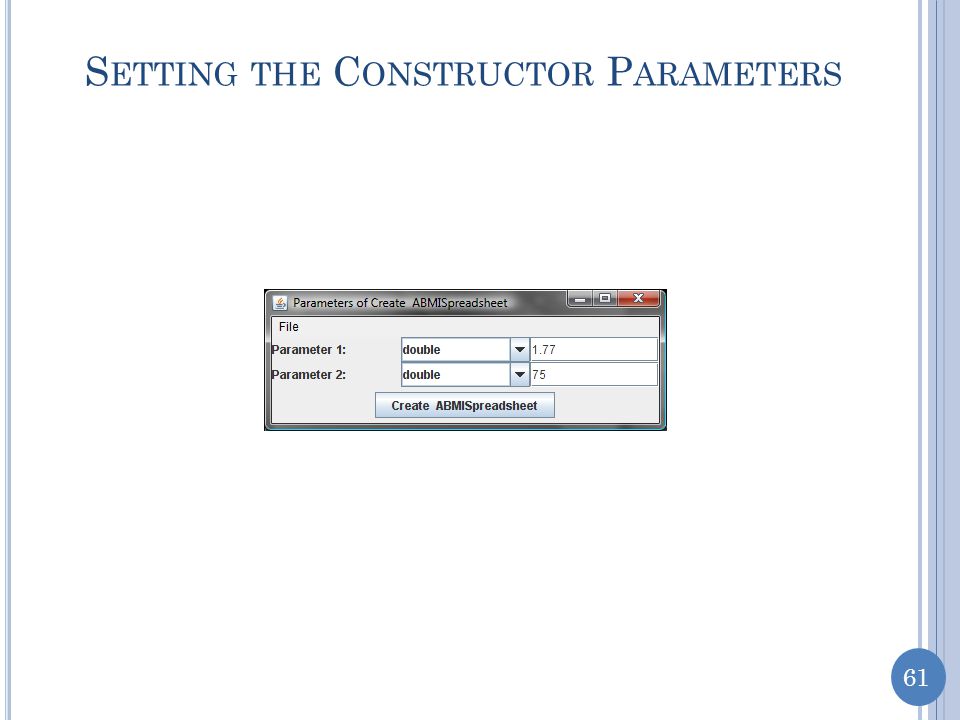 SETTING THE CONSTRUCTOR PARAMETERS

Parameters of Create ABMISpreadsheet

File

Parameter 1: double 1.77

Parameter 2: double 75

Create ABMISpreadsheet

61